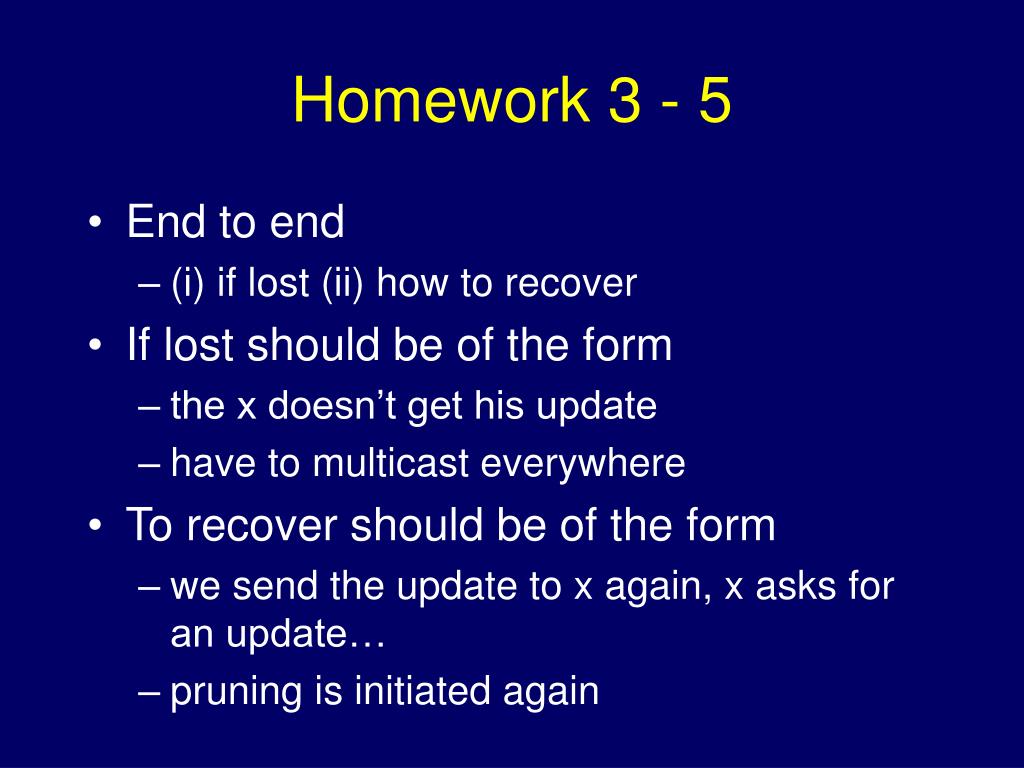 Homework 3 - 5

• End to end
– (i) if lost (ii) how to recover
• If lost should be of the form
– the x doesn’t get his update
– have to multicast everywhere
• To recover should be of the form
– we send the update to x again, x asks for an update…
– pruning is initiated again